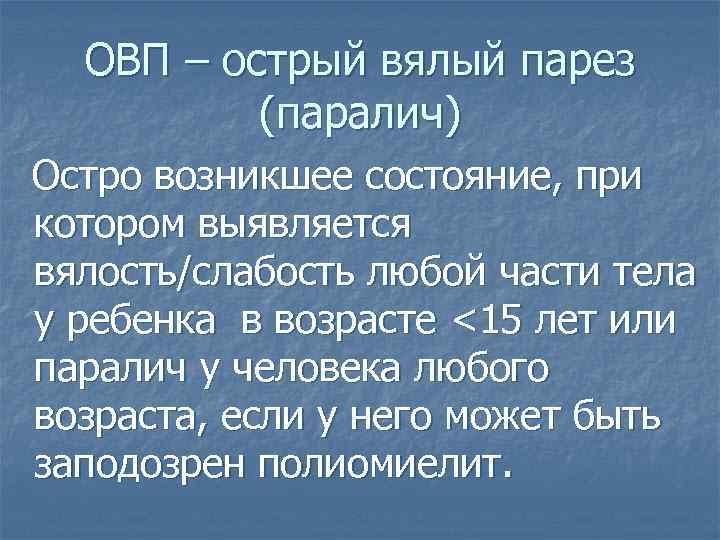 ОВП – острый вялый парез (паралич)

Остро возникшее состояние, при котором выявляется вялость/слабость любой части тела у ребенка в возрасте <15 лет или паралич у человека любого возраста, если у него может быть заподозрен полиомиелит.